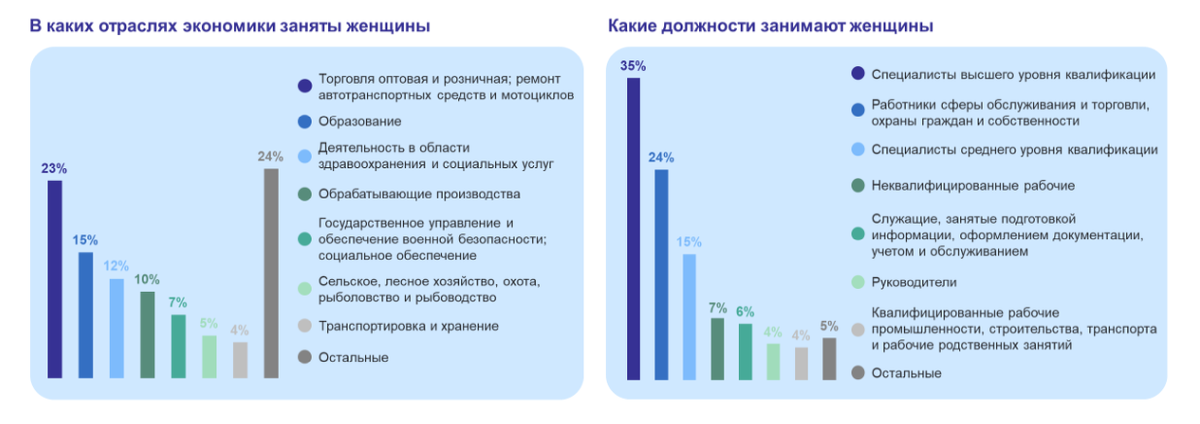 В каких отраслях экономики заняты женщины

23%
15%
12%
10%
7%
5%
4%
24%

Торговля оптовая и розничная; ремонт автотранспортных средств и мотоциклов
Образование
Деятельность в области здравоохранения и социальных услуг
Обрабатывающие производства
Государственное управление и обеспечение военной безопасности; социальное обеспечение
Сельское, лесное хозяйство, охота, рыболовство и рыбоводство
Транспортировка и хранение
Остальные

Какие должности занимают женщины

35%
24%
15%
7%
6%
4%
4%
5%

Специалисты высшего уровня квалификации
Работники сферы обслуживания и торговли, охраны граждан и собственности
Специалисты среднего уровня квалификации
Неквалифицированные рабочие
Служащие, занятые подготовкой информации, оформлением документации, учетом и обслуживанием
Руководители
Квалифицированные рабочие промышленности, строительства, транспорта и рабочие родственных занятий
Остальные